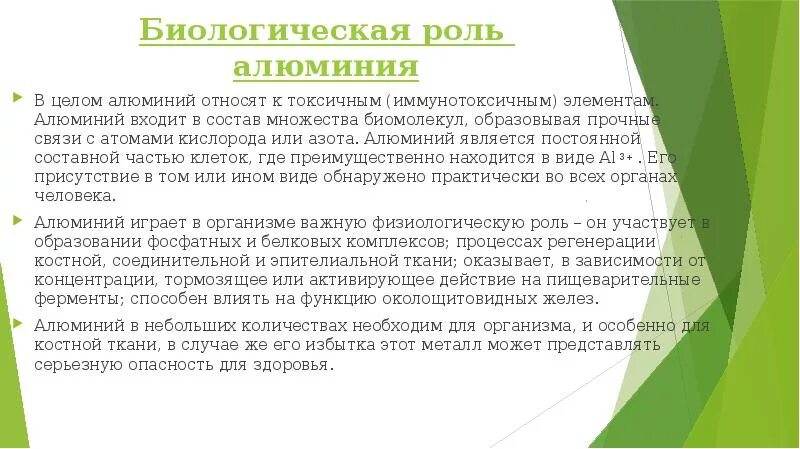 Биологическая роль алюминия

В целом алюминий относят к токсичным (иммунотоксичным) элементам. Алюминий входит в состав множества биомолекул, образовывая прочные связи с атомами кислорода или азота. Алюминий является постоянной составной частью клеток, где преимущественно находится в виде $Al^{3+}$. Его присутствие в том или ином виде обнаружено практически во всех органах человека.

Алюминий играет в организме важную физиологическую роль – он участвует в образовании фосфатных и белковых комплексов; процессах регенерации костной, соединительной и эпителиальной ткани; оказывает, в зависимости от концентрации, тормозящее или активирующее действие на пищеварительные ферменты; способен влиять на функцию околощитовидных желез.

Алюминий в небольших количествах необходим для организма, и особенно для костной ткани, в случае же его избытка этот металл может представлять серьезную опасность для здоровья.